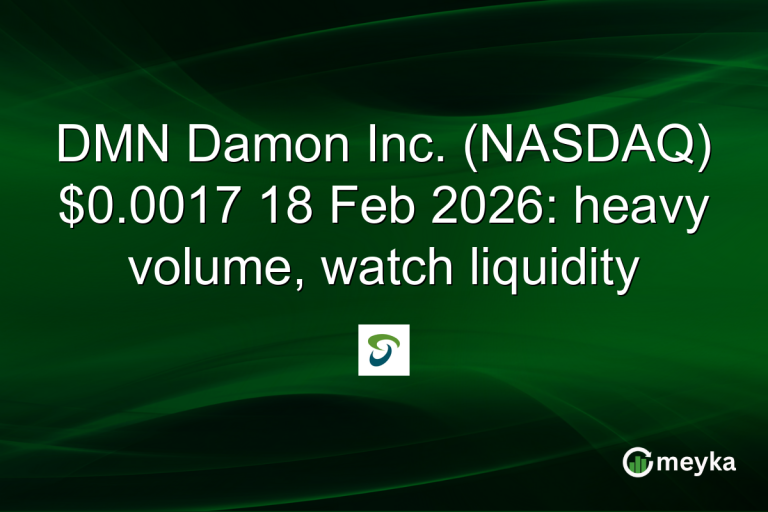 DMN Damon Inc. (NASDAQ) \$0.0017 18 Feb 2026: heavy volume, watch liquidity

meyka